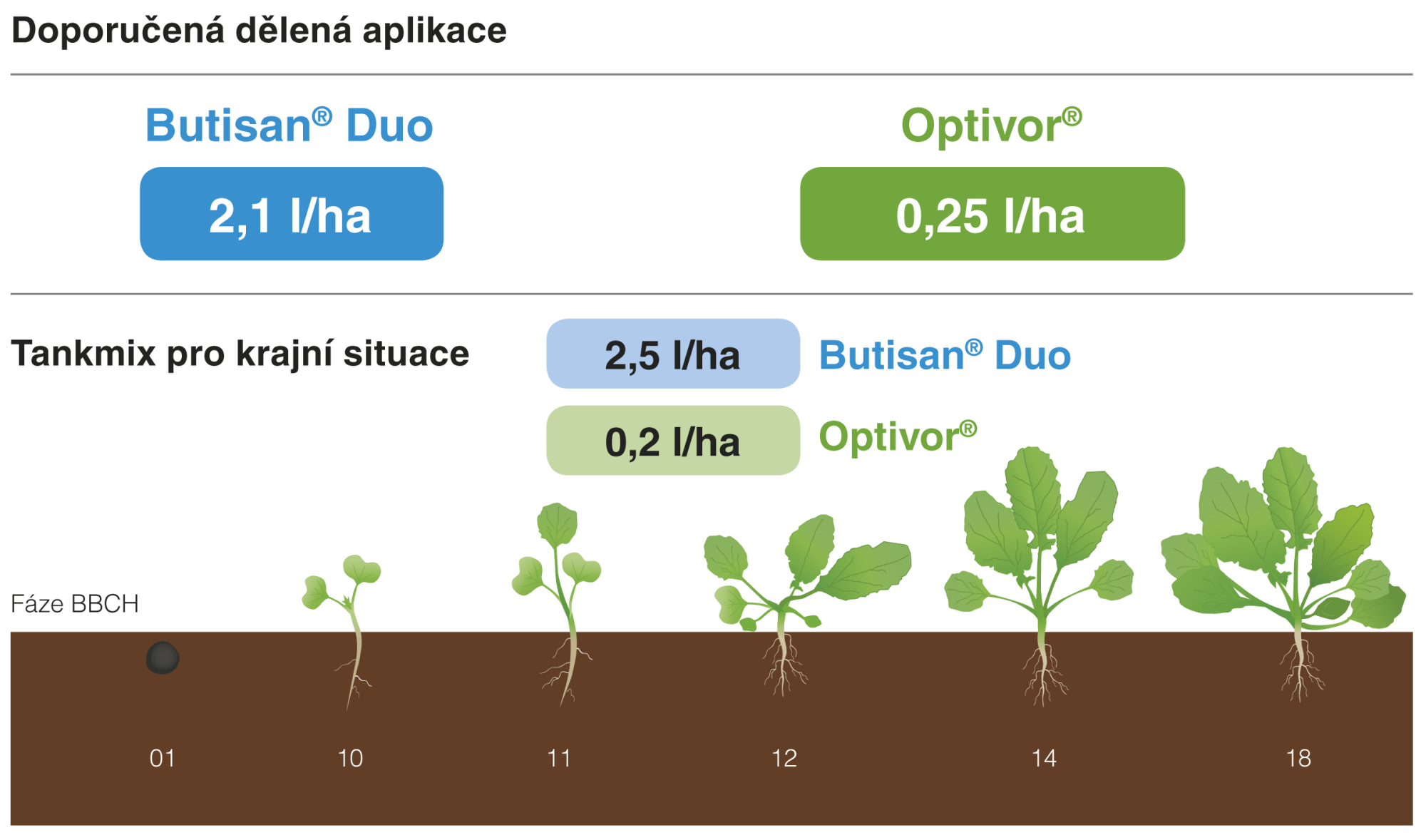 Doporučená dělená aplikace

Butisan® Duo

2,1 l/ha

Optivor®

0,25 l/ha

Tankmix pro krajní situace

2,5 l/ha Butisan® Duo

0,2 l/ha Optivor®

Fáze BBCH

01 10 11 12 14 18